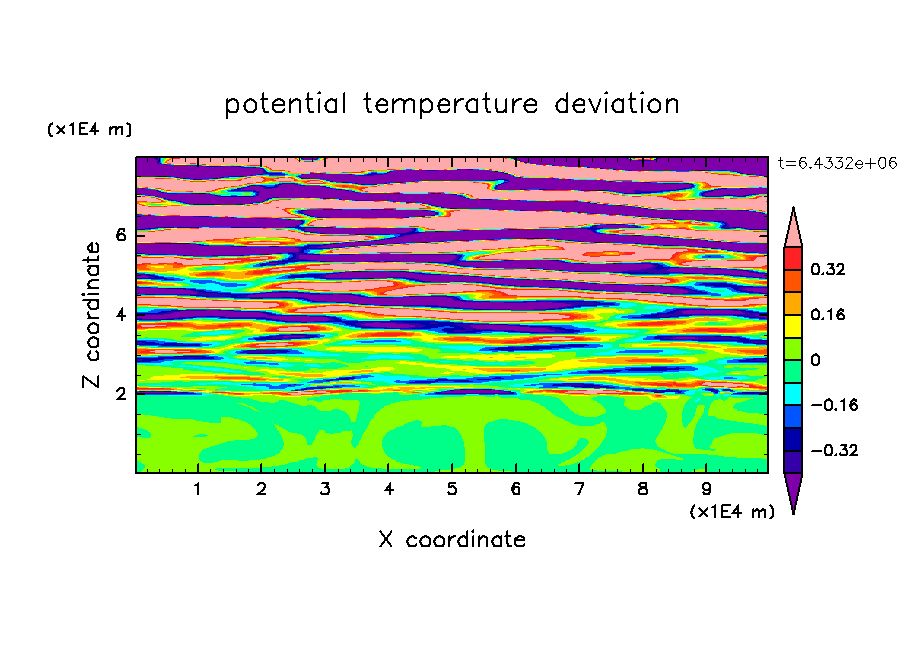 potential temperature deviation

(x1E4 m)

t=6.4332e+06

Z coordinate

6

4

2

0.32

0.16

0

−0.16

−0.32

1 2 3 4 5 6 7 8 9

(x1E4 m)

X coordinate